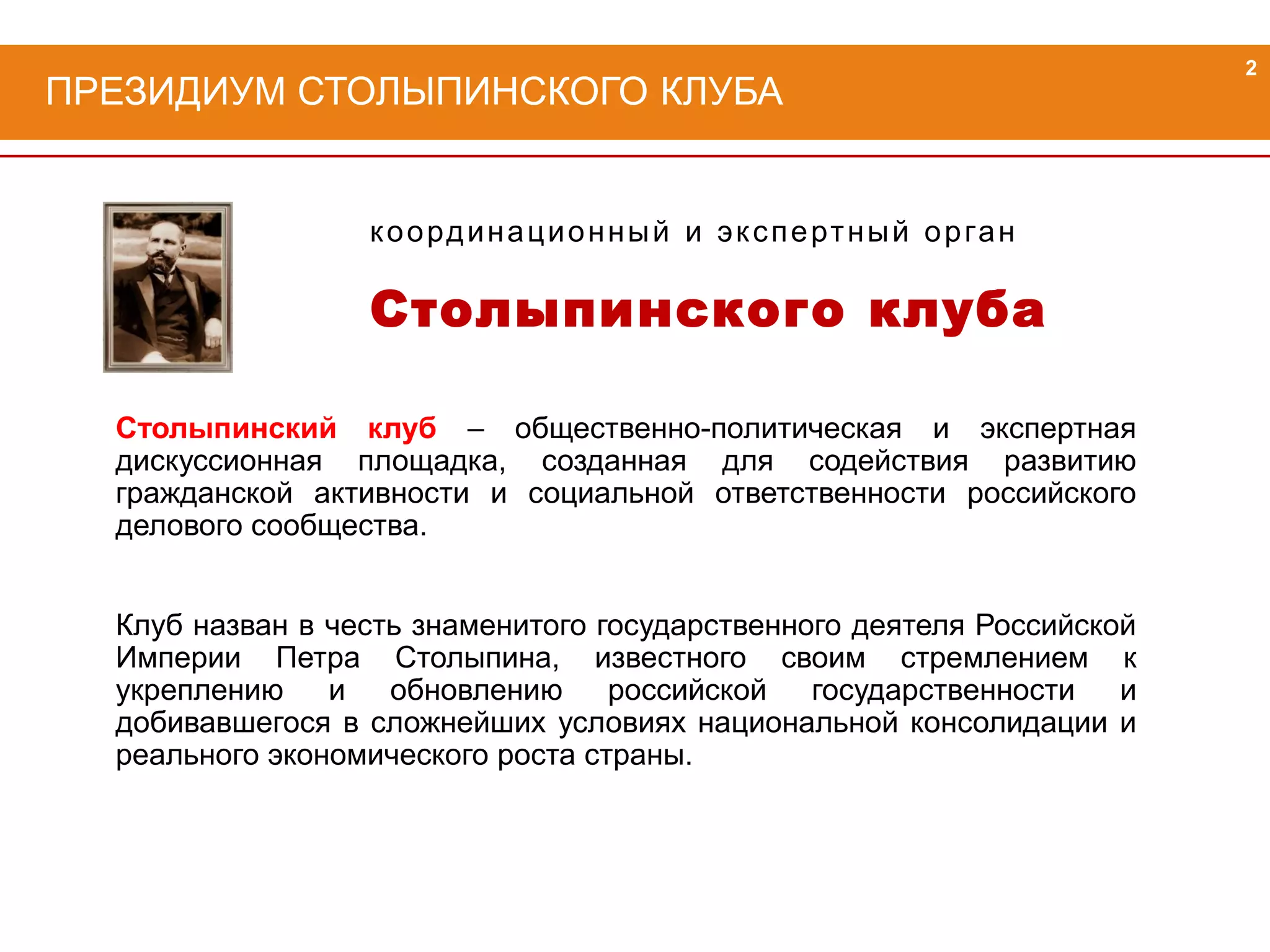 ПРЕЗИДИУМ СТОЛЫПИНСКОГО КЛУБА

2

координационный и экспертный орган

Столыпинского клуба

Столыпинский клуб – общественно-политическая и экспертная дискуссионная площадка, созданная для содействия развитию гражданской активности и социальной ответственности российского делового сообщества.

Клуб назван в честь знаменитого государственного деятеля Российской Империи Петра Столыпина, известного своим стремлением к укреплению и обновлению российской государственности и добивавшегося в сложнейших условиях национальной консолидации и реального экономического роста страны.